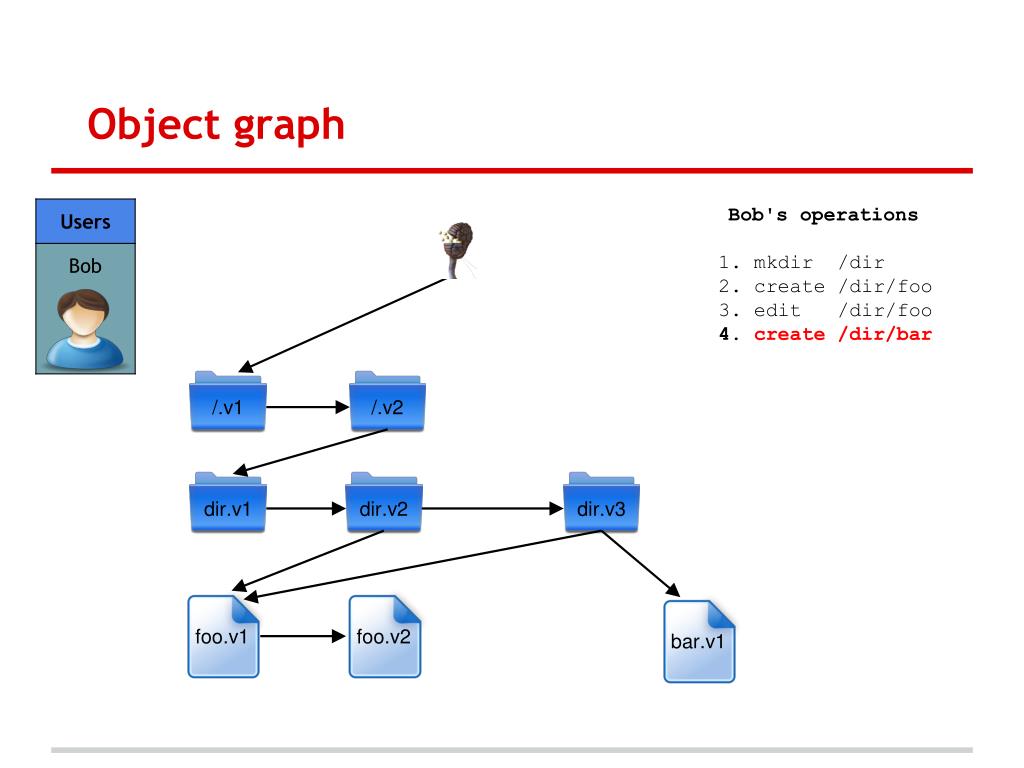 Object graph

Users

Bob

Bob's operations

1. mkdir /dir
2. create /dir/foo
3. edit /dir/foo
4. create /dir/bar

/.v1

/.v2

dir.v1

dir.v2

dir.v3

foo.v1

foo.v2

bar.v1